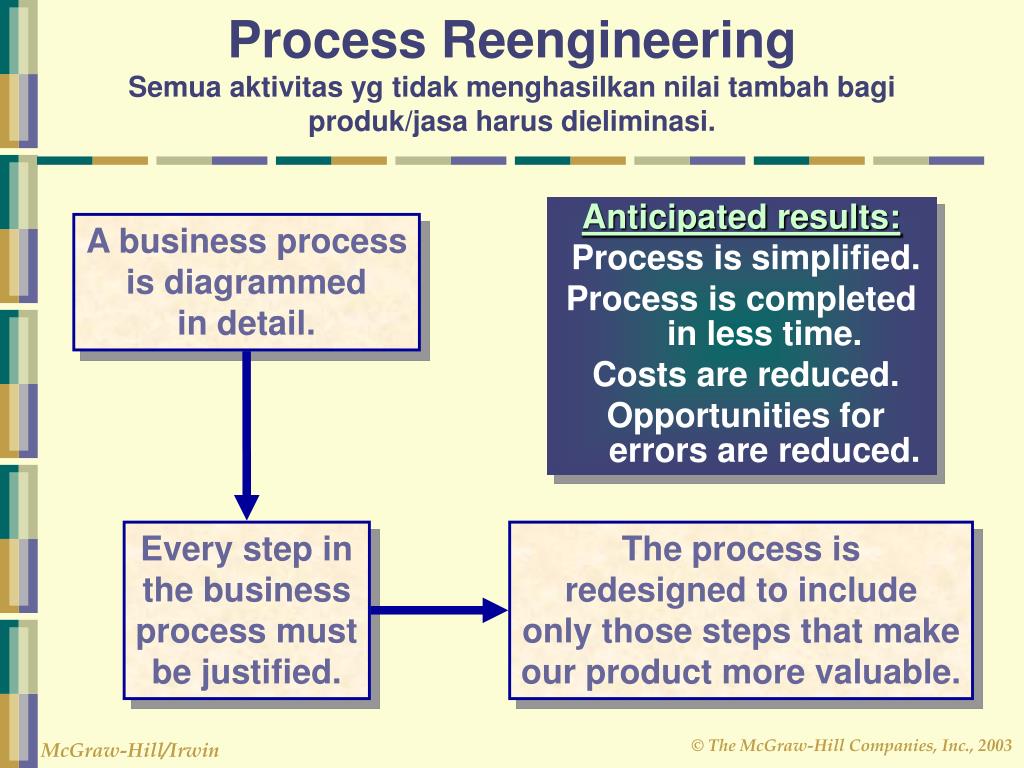 Process Reengineering

Semua aktivitas yg tidak menghasilkan nilai tambah bagi produk/jasa harus dieliminasi.

A business process is diagrammed in detail.

Anticipated results:
Process is simplified.
Process is completed in less time.
Costs are reduced.
Opportunities for errors are reduced.

Every step in the business process must be justified.

The process is redesigned to include only those steps that make our product more valuable.

McGraw-Hill/Irwin

© The McGraw-Hill Companies, Inc., 2003